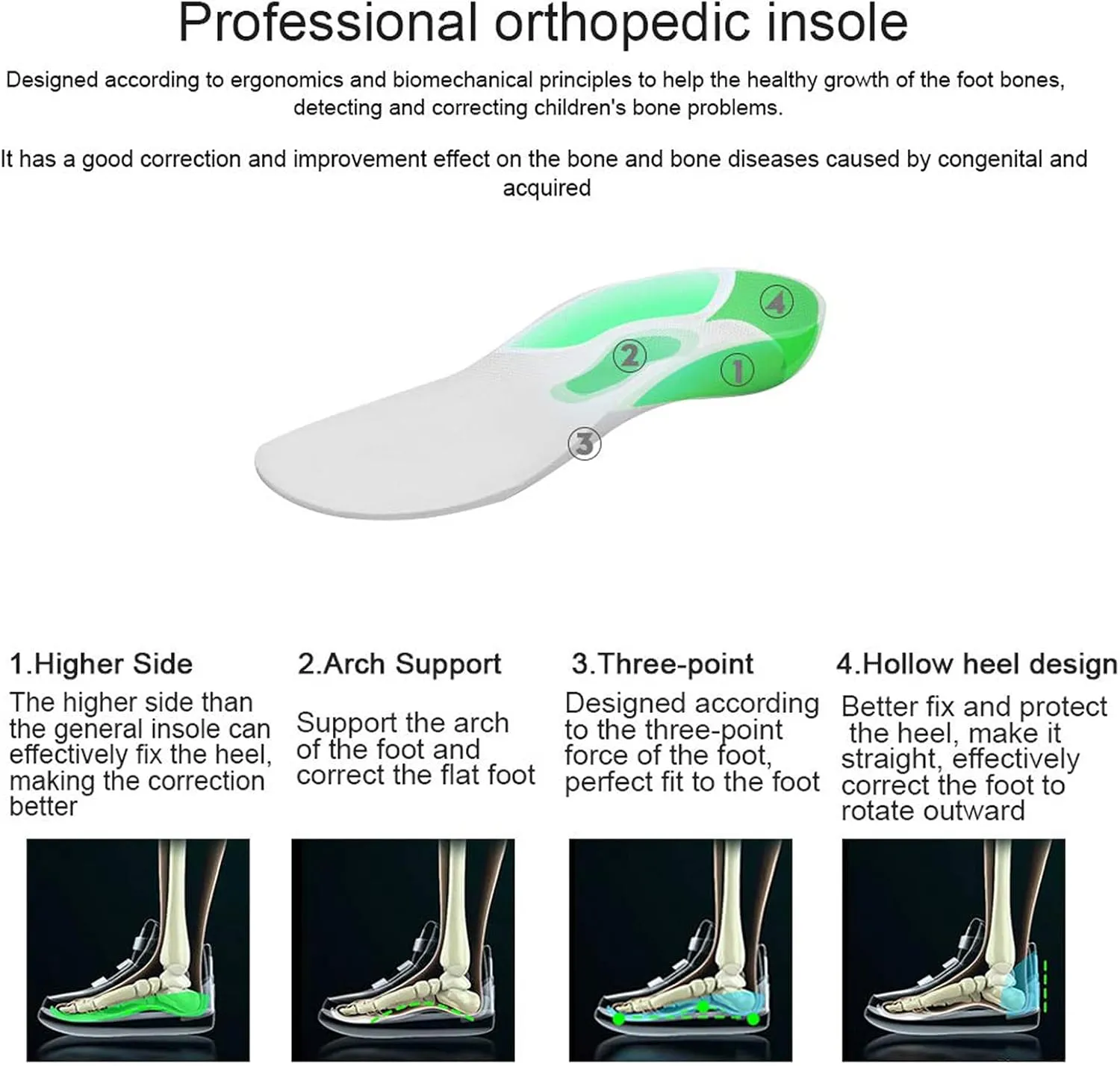 Professional orthopedic insole

Designed according to ergonomics and biomechanical principles to help the healthy growth of the foot bones, detecting and correcting children's bone problems.

It has a good correction and improvement effect on the bone and bone diseases caused by congenital and acquired

4

2

1

3

1.Higher Side

The higher side than the general insole can effectively fix the heel, making the correction better

2.Arch Support

Support the arch of the foot and correct the flat foot

3.Three-point

Designed according to the three-point force of the foot, perfect fit to the foot

4.Hollow heel design

Better fix and protect the heel, make it straight, effectively correct the foot to rotate outward